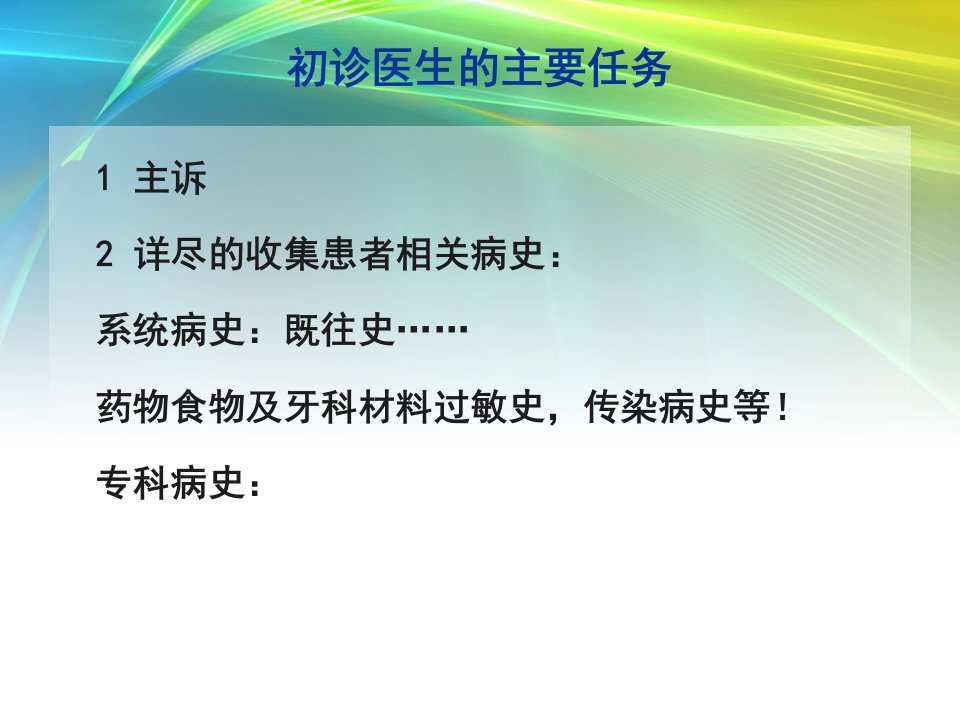 初诊医生的主要任务

1 主诉

2 详尽的收集患者相关病史：

系统病史：既往史……

药物食物及牙科材料过敏史，传染病史等！

专科病史：